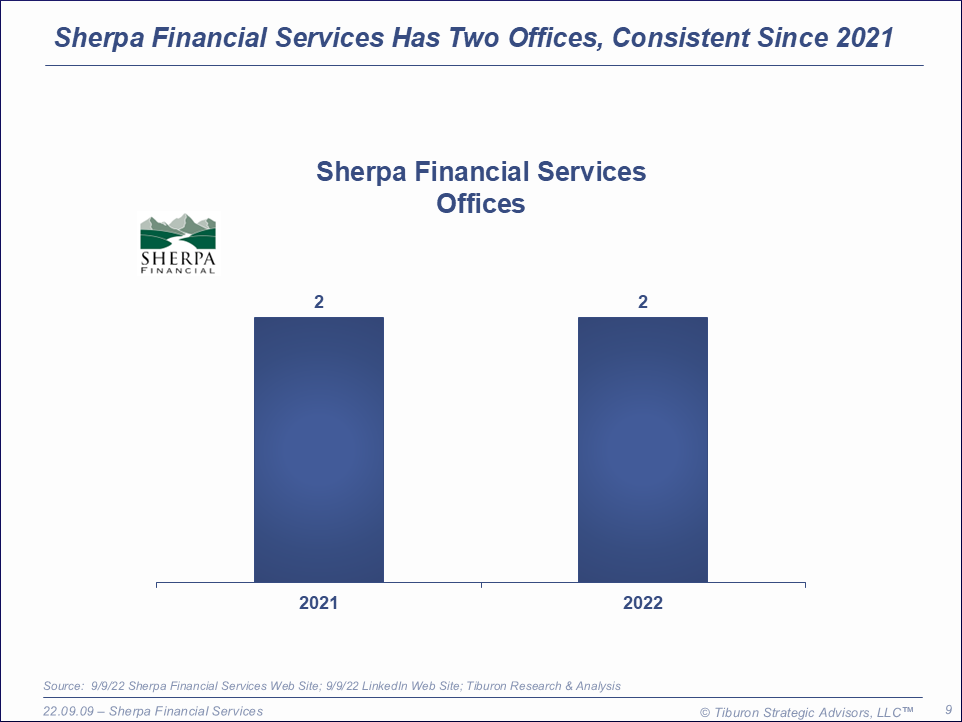 Sherpa Financial Services Has Two Offices, Consistent Since 2021

Sherpa Financial Services
Offices

SHERPA
FINANCIAL

2

2

2021

2022

Source: 9/9/22 Sherpa Financial Services Web Site; 9/9/22 LinkedIn Web Site; Tiburon Research & Analysis

22.09.09 – Sherpa Financial Services

© Tiburon Strategic Advisors, LLC™

9